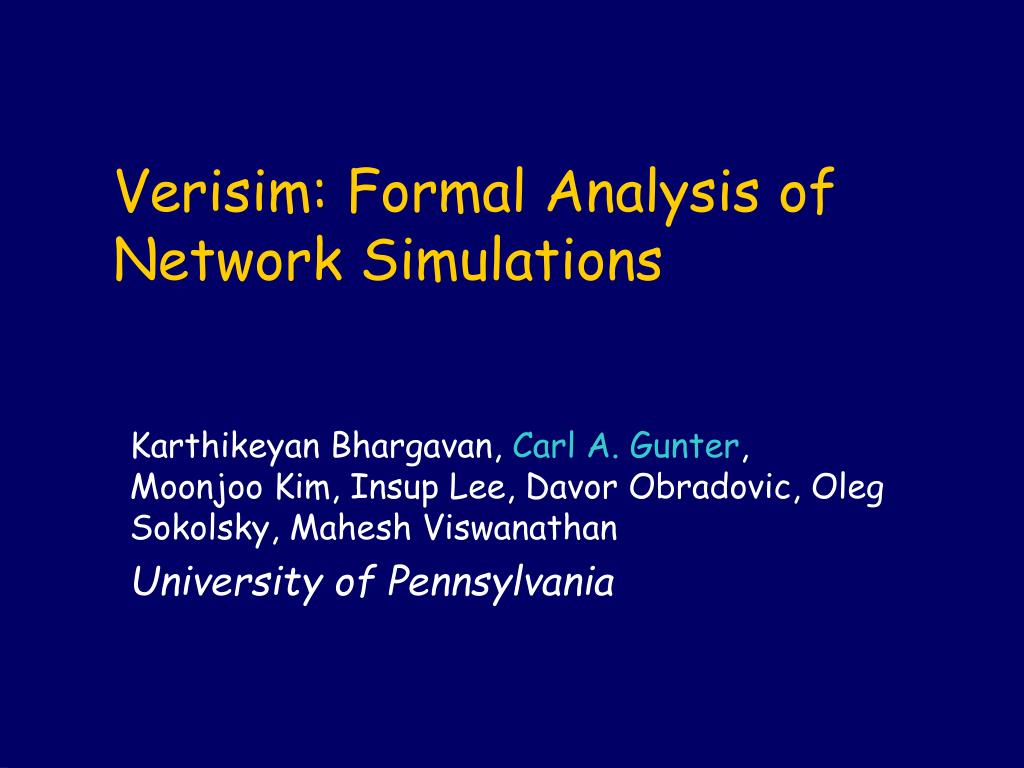 Verisim: Formal Analysis of Network Simulations

Karthikeyan Bhargavan, Carl A. Gunter, Moonjoo Kim, Insup Lee, Davor Obradovic, Oleg Sokolsky, Mahesh Viswanathan

University of Pennsylvania